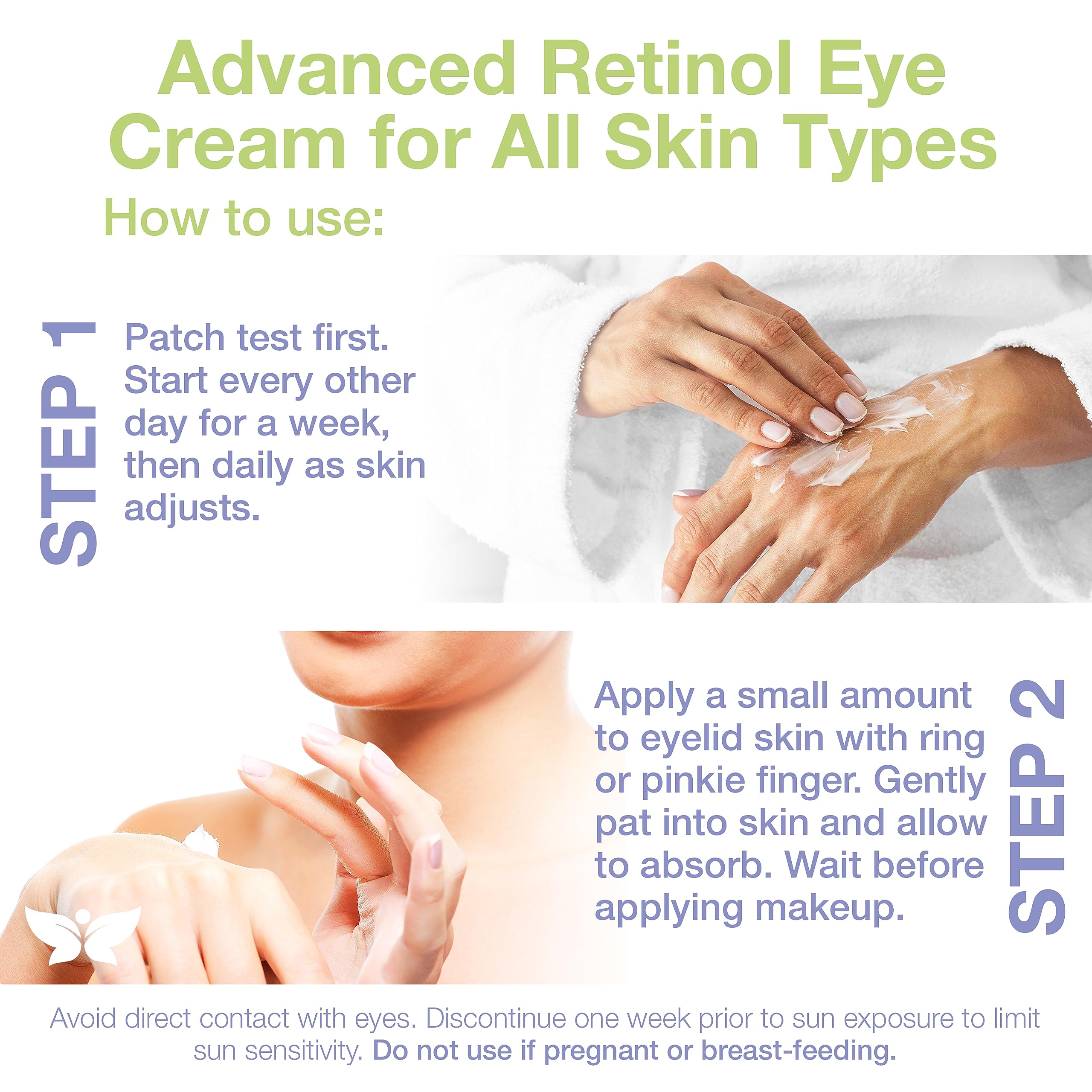 Advanced Retinol Eye Cream for All Skin Types

How to use:

STEP 1

Patch test first. Start every other day for a week, then daily as skin adjusts.

Apply a small amount to eyelid skin with ring or pinkie finger. Gently pat into skin and allow to absorb. Wait before applying makeup.

STEP 2

Avoid direct contact with eyes. Discontinue one week prior to sun exposure to limit sun sensitivity. Do not use if pregnant or breast-feeding.